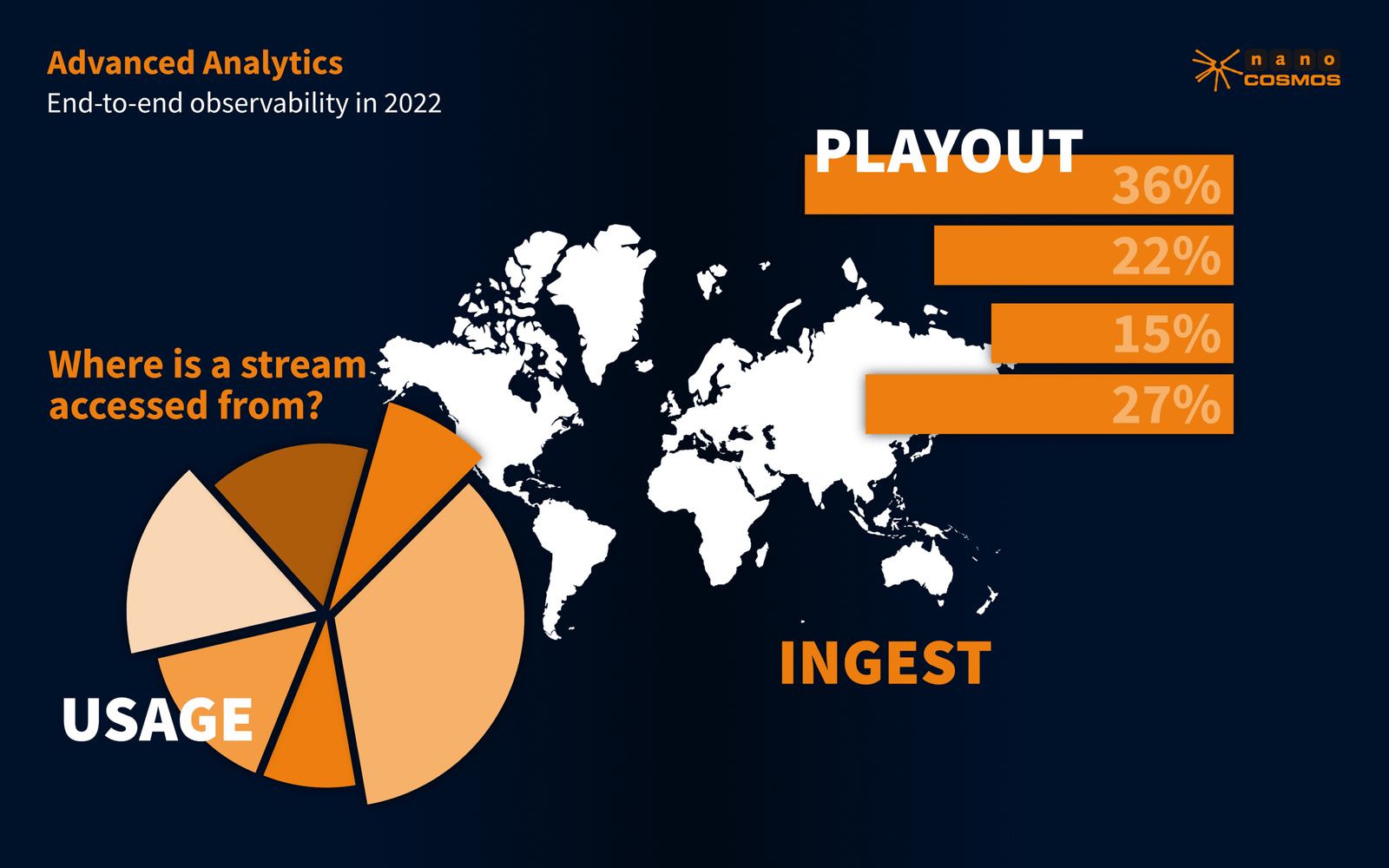 Advanced Analytics
End-to-end observability in 2022

nano
COSMOS

PLAYOUT

36%

22%

15%

27%

Where is a stream accessed from?

USAGE

INGEST